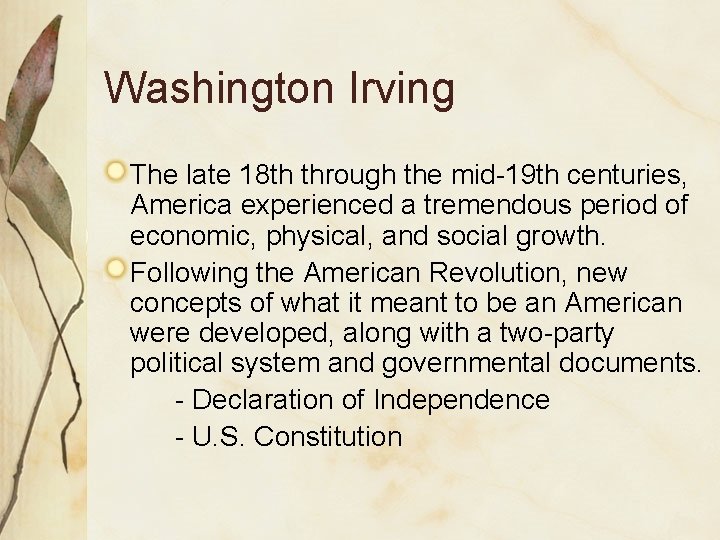 Washington Irving

The late 18th through the mid-19th centuries, America experienced a tremendous period of economic, physical, and social growth.

Following the American Revolution, new concepts of what it meant to be an American were developed, along with a two-party political system and governmental documents.

- Declaration of Independence

- U.S. Constitution